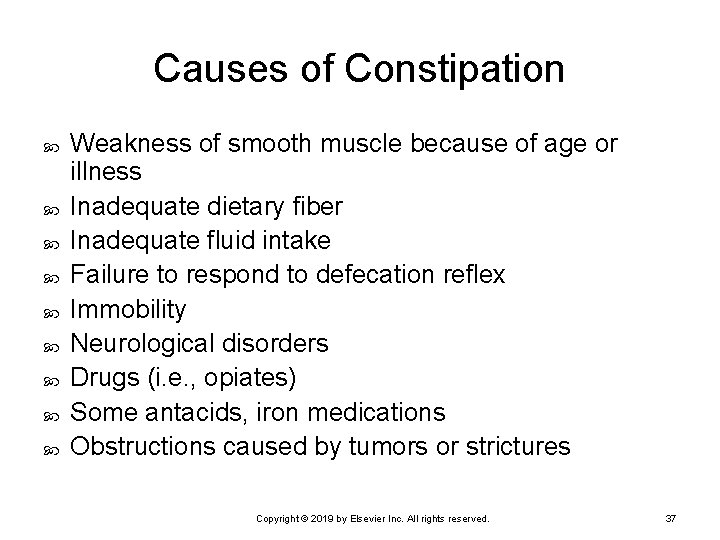 Causes of Constipation

- Weakness of smooth muscle because of age or illness
- Inadequate dietary fiber
- Inadequate fluid intake
- Failure to respond to defecation reflex
- Immobility
- Neurological disorders
- Drugs (i.e., opiates)
- Some antacids, iron medications
- Obstructions caused by tumors or strictures

Copyright © 2019 by Elsevier Inc. All rights reserved.

37